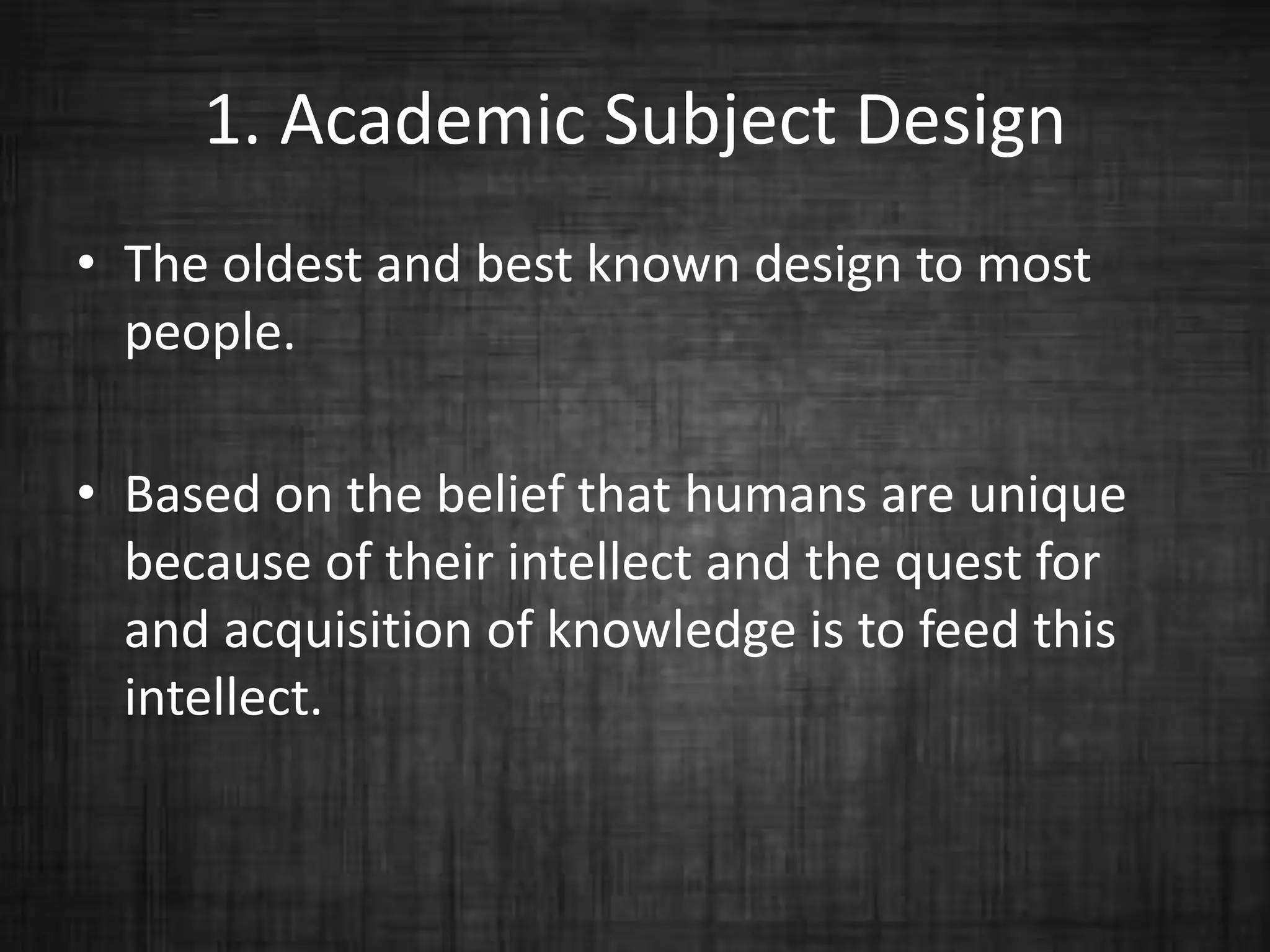 1. Academic Subject Design

• The oldest and best known design to most people.

• Based on the belief that humans are unique because of their intellect and the quest for and acquisition of knowledge is to feed this intellect.